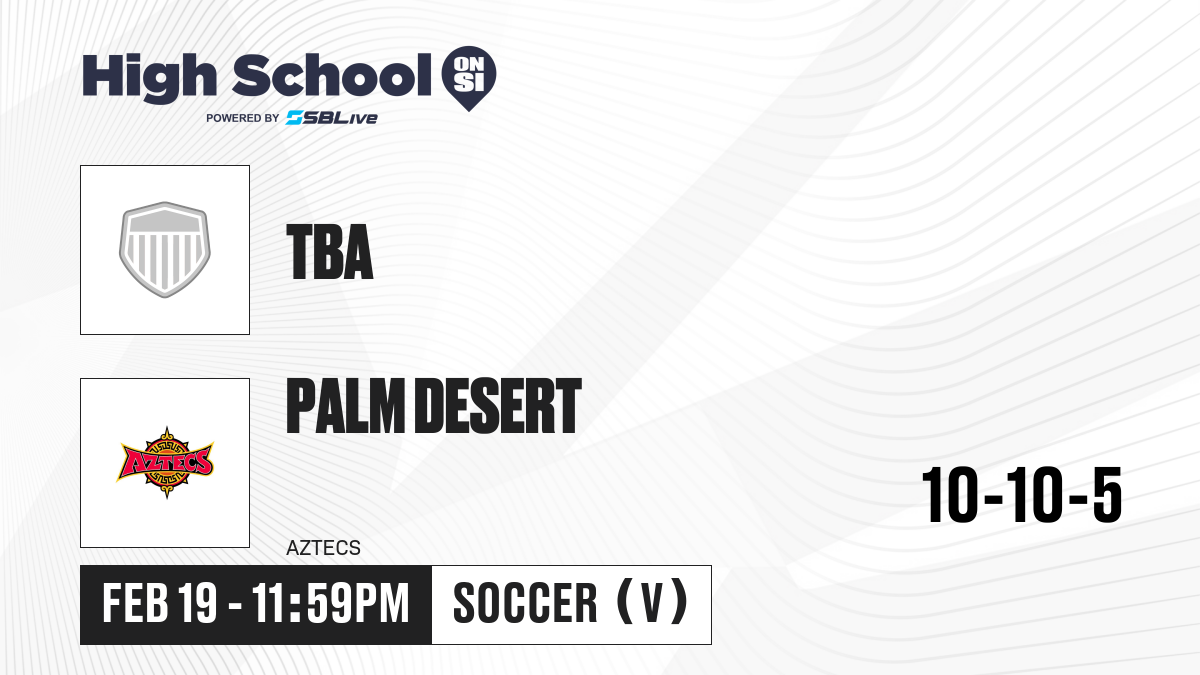 High School ON SI
POWERED BY SBLive

TBA

AZTECS

PALM DESERT

AZTECS

10-10-5

FEB 19 - 11:59PM

SOCCER (V)